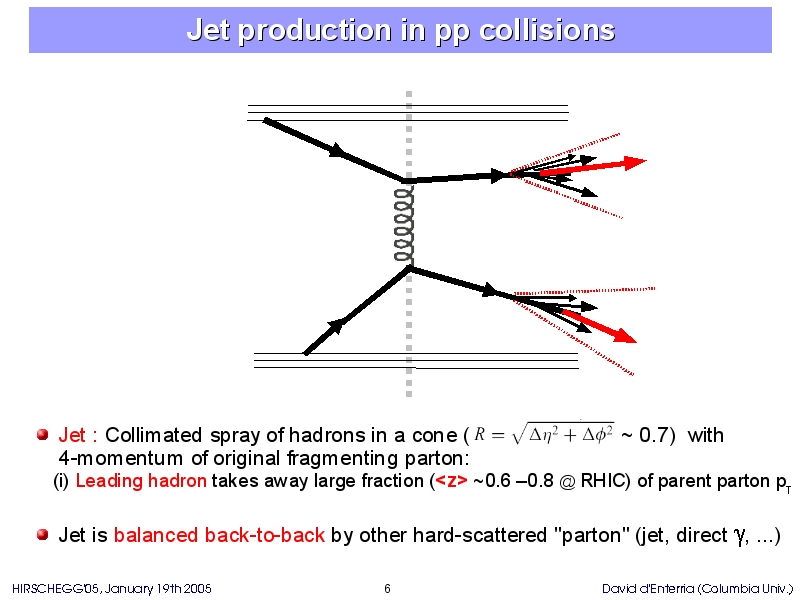 Jet production in pp collisions

Jet : Collimated spray of hadrons in a cone ( $R = \sqrt{\Delta\eta^2 + \Delta\phi^2}$ ~ 0.7) with 4-momentum of original fragmenting parton:
(i) Leading hadron takes away large fraction (<z> ~0.6 –0.8 @ RHIC) of parent parton $p_T$

Jet is balanced back-to-back by other hard-scattered "parton" (jet, direct $\gamma$, ...)

HIRSCHEGG'05, January 19th 2005 6 David d'Enterria (Columbia Univ.)